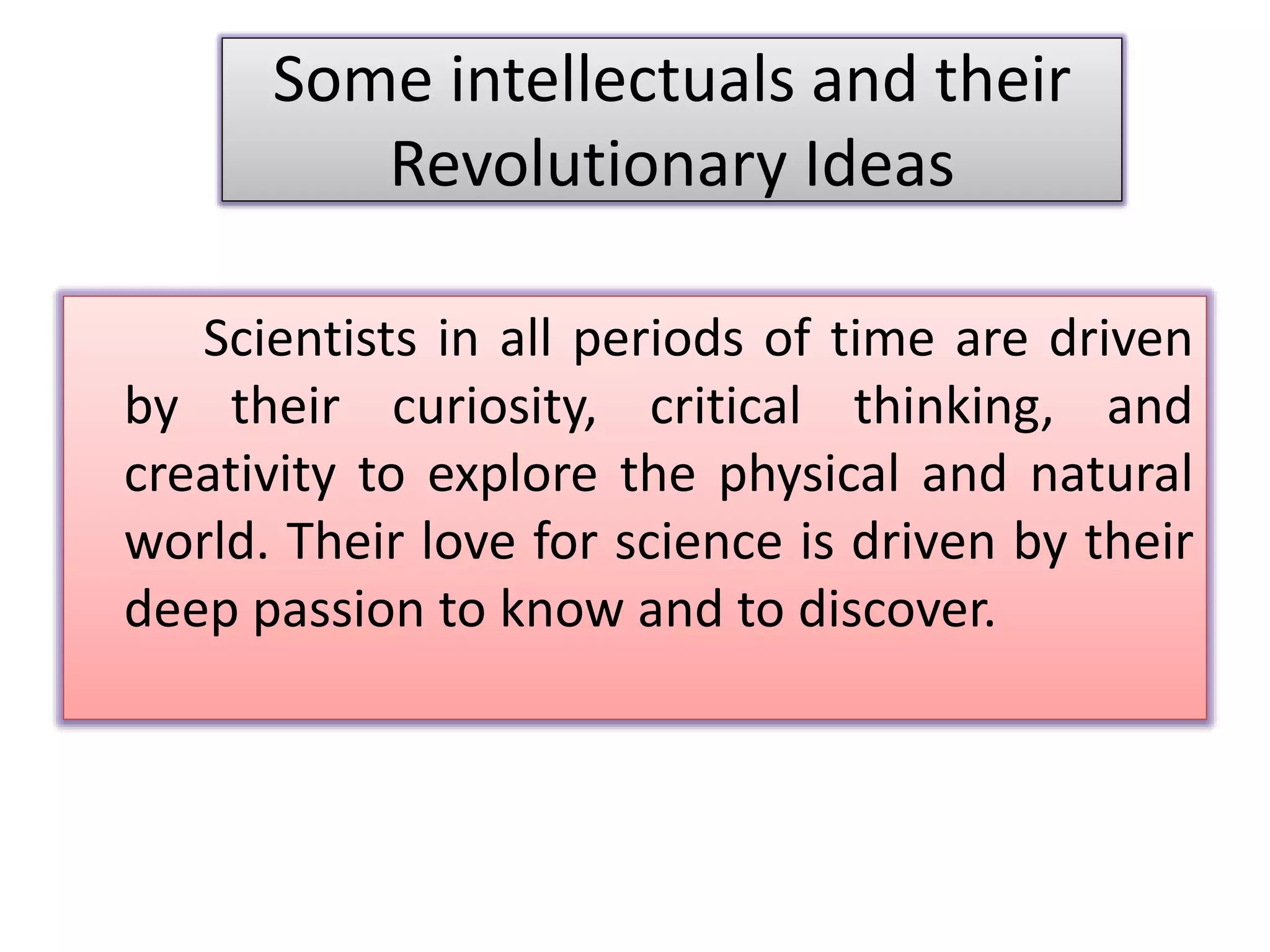 Some intellectuals and their Revolutionary Ideas

Scientists in all periods of time are driven by their curiosity, critical thinking, and creativity to explore the physical and natural world. Their love for science is driven by their deep passion to know and to discover.